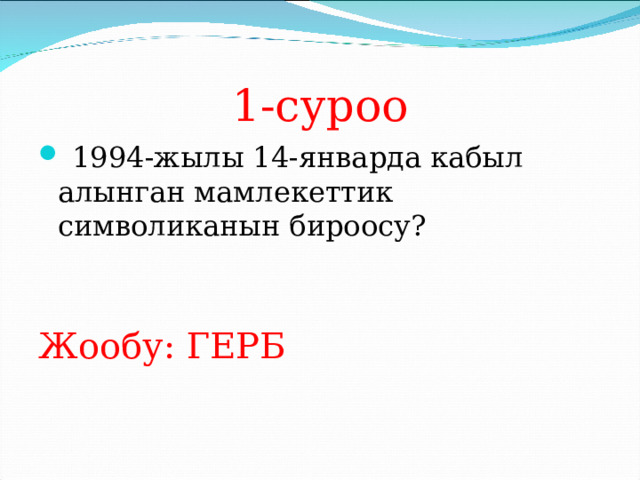 1-суроо

1994-жылы 14-январда кабыл алынган мамлекеттик символиканын бироосу?

Жообу: ГЕРБ